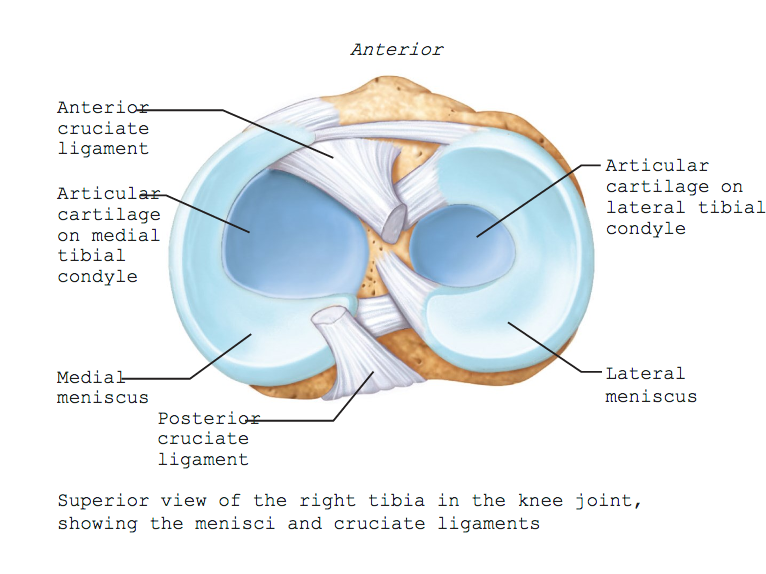 Anterior

Anterior cruciate ligament

Articular cartilage on medial tibial condyle

Medial meniscus

Posterior cruciate ligament

Articular cartilage on lateral tibial condyle

Lateral meniscus

Superior view of the right tibia in the knee joint, showing the menisci and cruciate ligaments